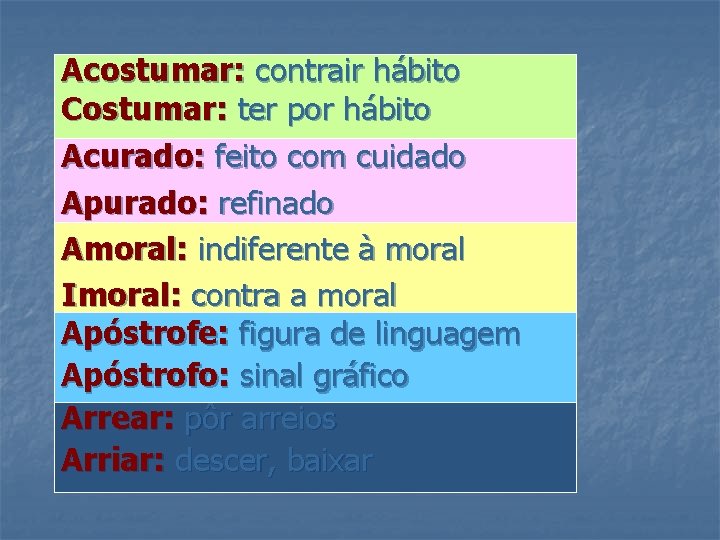 Acostumar: contrair hábito
Costumar: ter por hábito

Acurado: feito com cuidado
Apurado: refinado

Amoral: indiferente à moral
Imoral: contra a moral

Apóstrofe: figura de linguagem
Apóstrofo: sinal gráfico

Arrear: pôr arreios
Arriar: descer, baixar